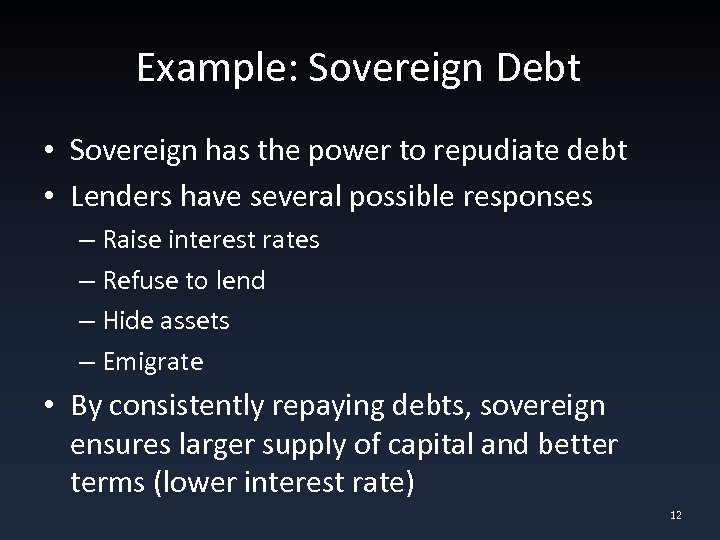 Example: Sovereign Debt

• Sovereign has the power to repudiate debt
• Lenders have several possible responses
– Raise interest rates
– Refuse to lend
– Hide assets
– Emigrate
• By consistently repaying debts, sovereign ensures larger supply of capital and better terms (lower interest rate)

12